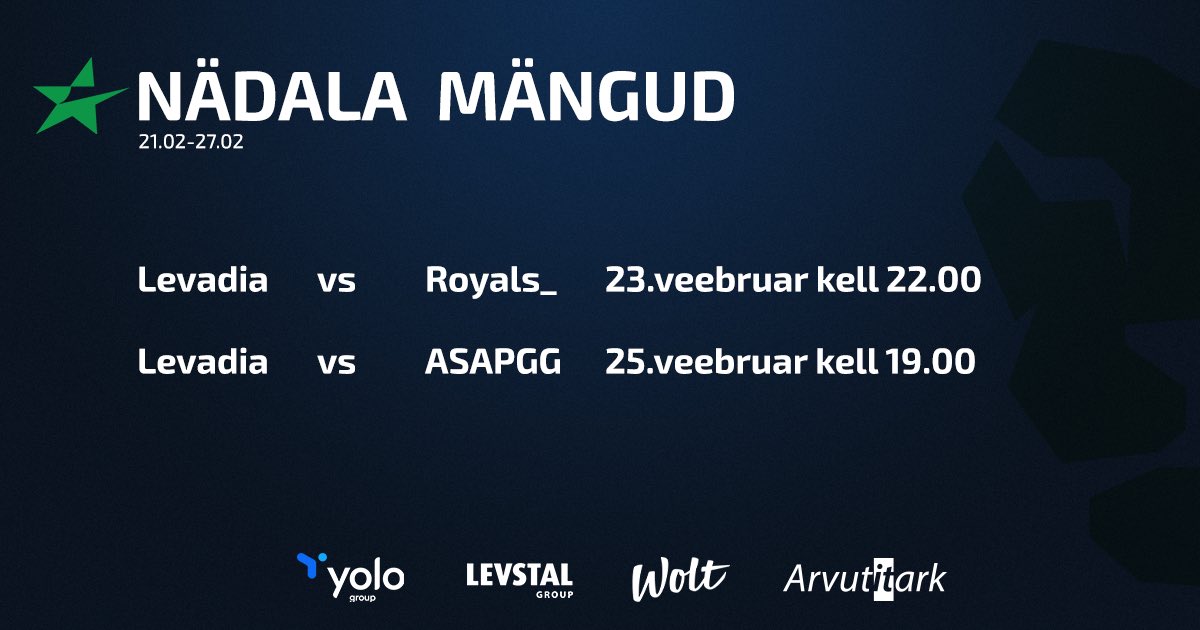 NÄDALA MÄNGUD
21.02-27.02

Levadia vs Royals_ 23.veebruar kell 22.00

Levadia vs ASAPGG 25.veebruar kell 19.00

yolo group LEVSTAL GROUP Wolt Arvutitark